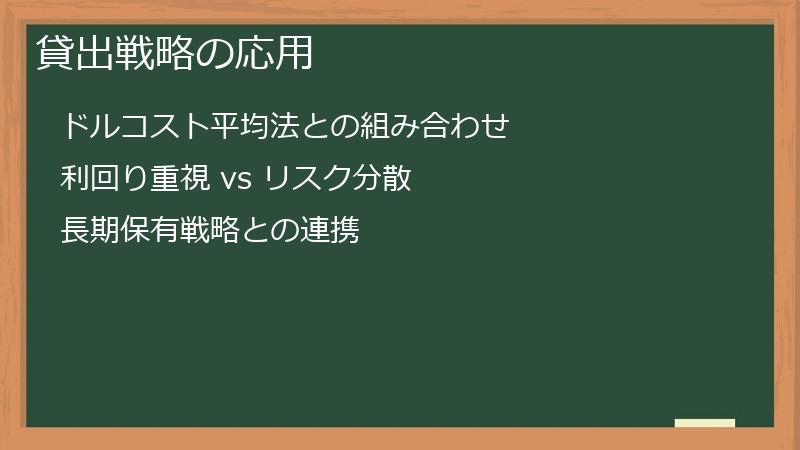 貸出戦略の応用

ドルコスト平均法との組み合わせ

利回り重視 vs リスク分散

長期保有戦略との連携